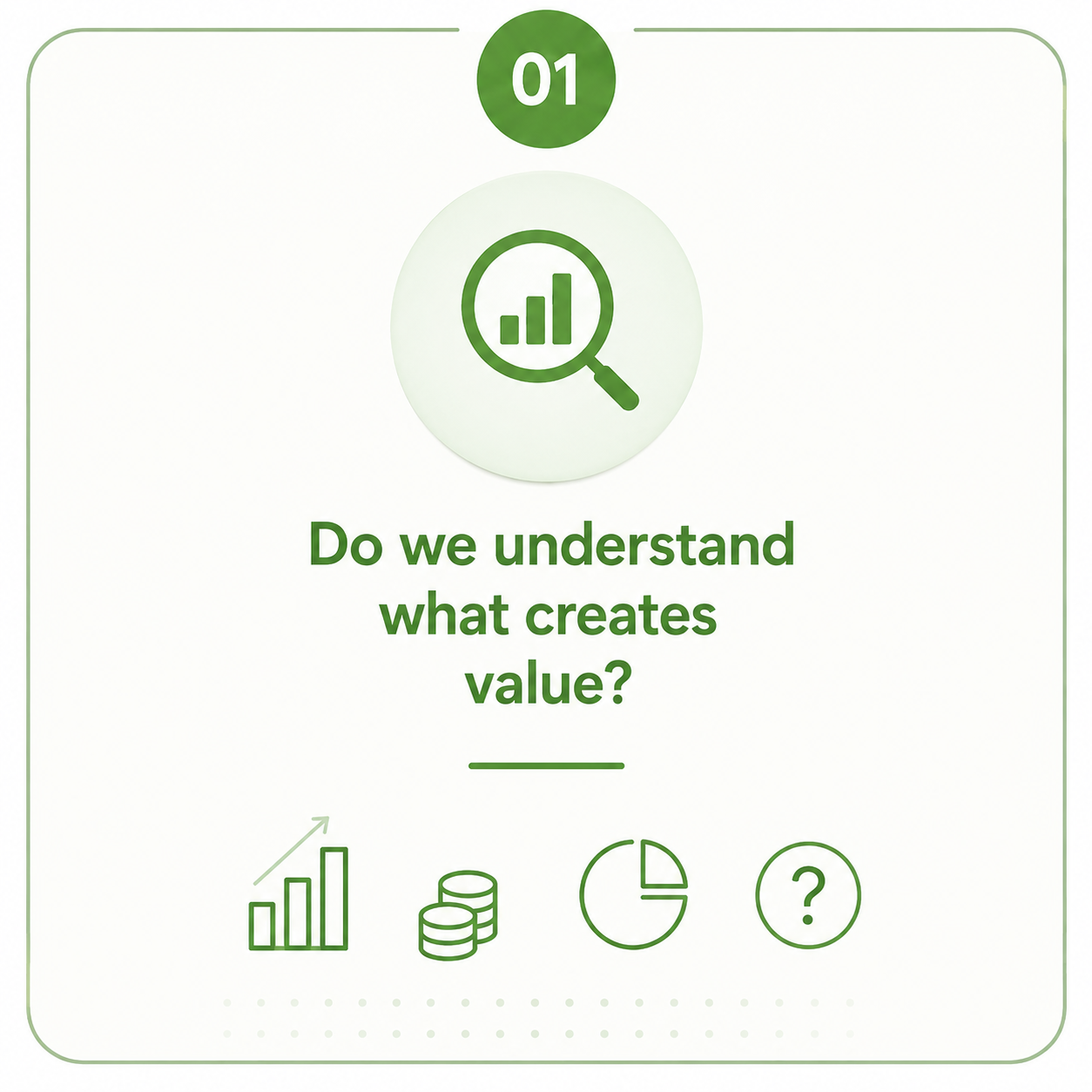 01

Do we understand what creates value?

?